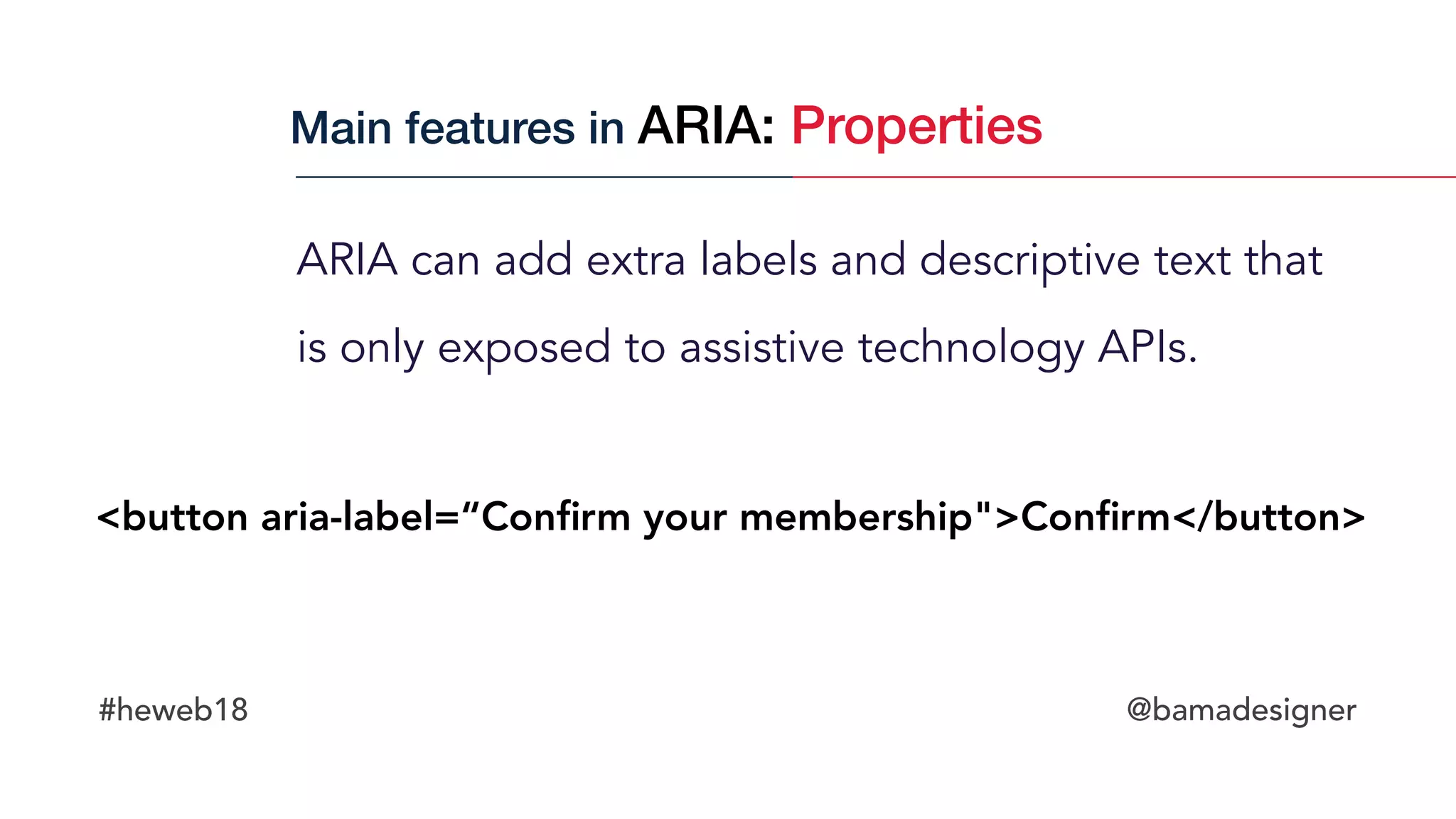 Main features in ARIA: Properties

ARIA can add extra labels and descriptive text that is only exposed to assistive technology APIs.

<button aria-label=“Confirm your membership">Confirm</button>

#heweb18

@bamadesigner